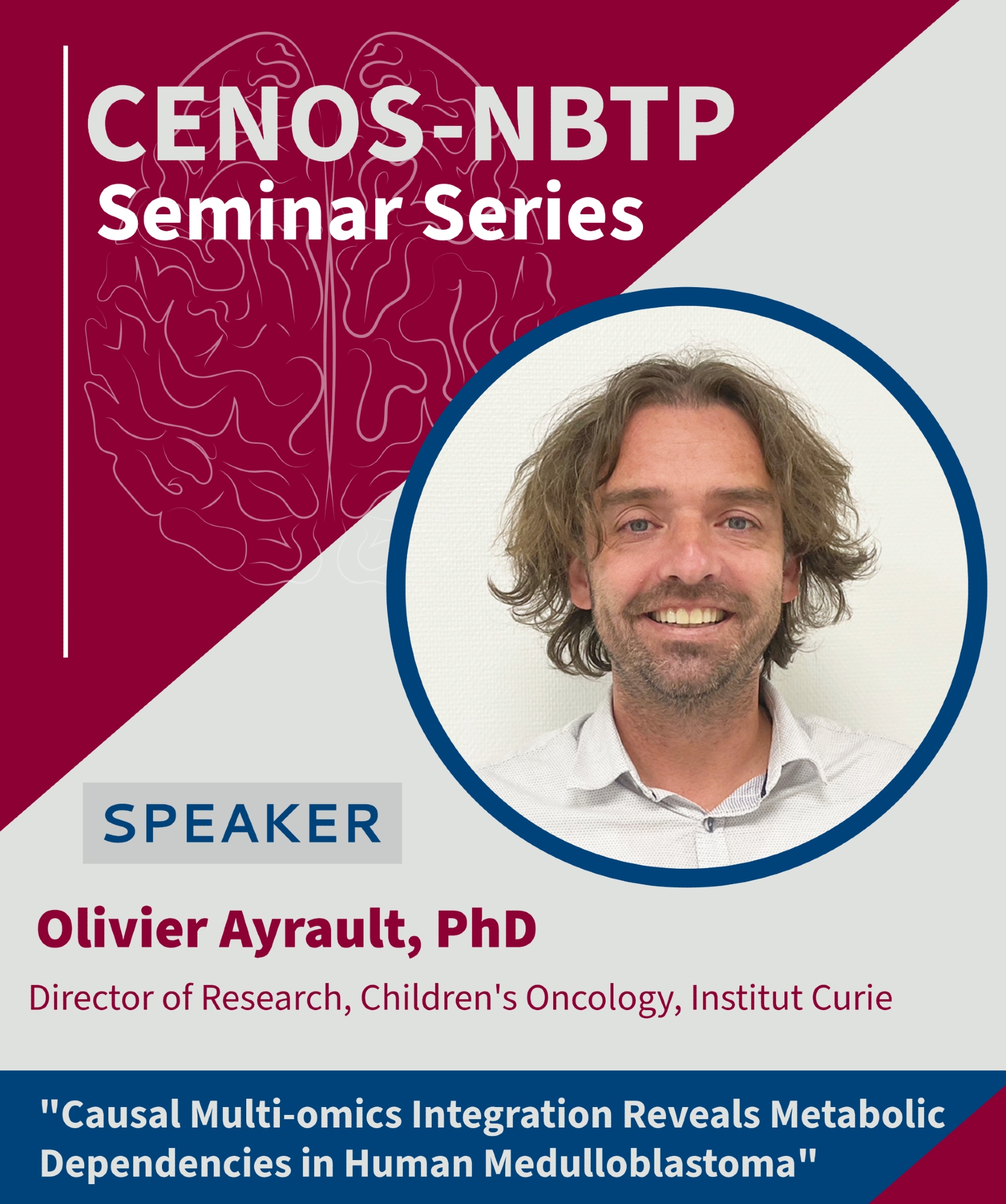 CENOS-NBTP
Seminar Series

SPEAKER

Olivier Ayrault, PhD

Director of Research, Children's Oncology, Institut Curie

"Causal Multi-omics Integration Reveals Metabolic Dependencies in Human Medulloblastoma"